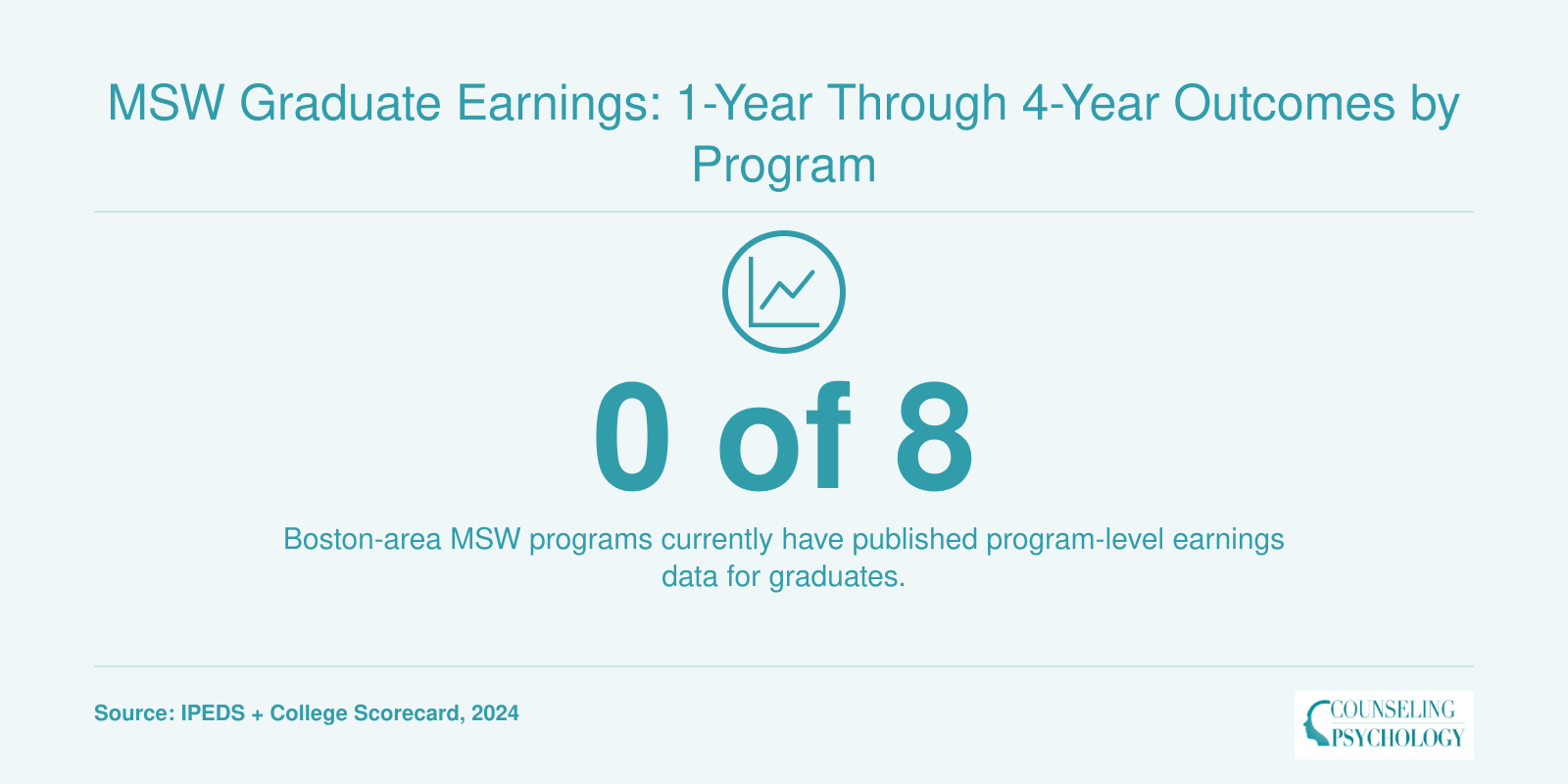 MSW Graduate Earnings: 1-Year Through 4-Year Outcomes by Program

0 of 8

Boston-area MSW programs currently have published program-level earnings data for graduates.

Source: IPEDS + College Scorecard, 2024

COUNSELING PSYCHOLOGY